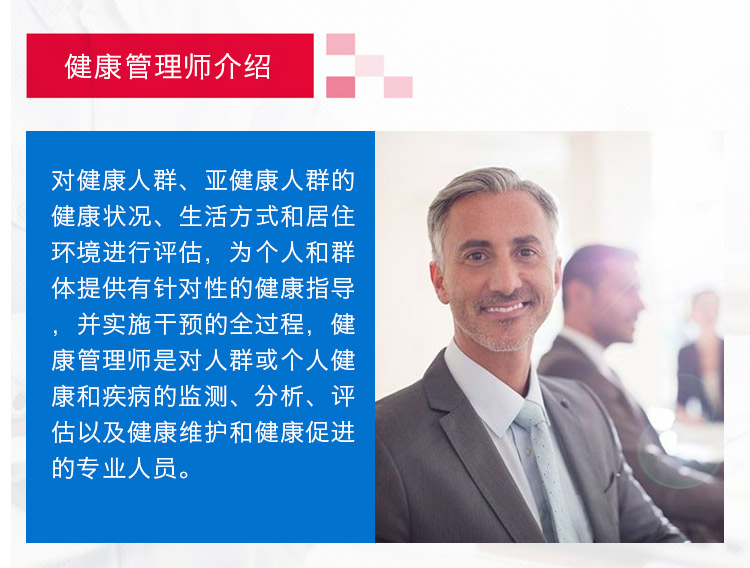 健康管理师介绍

对健康人群、亚健康人群的健康状况、生活方式和居住环境进行评估，为个人和群体提供有针对性的健康指导，并实施干预的全过程，健康管理师是对人群或个人健康和疾病的监测、分析、评估以及健康维护和健康促进的专业人员。